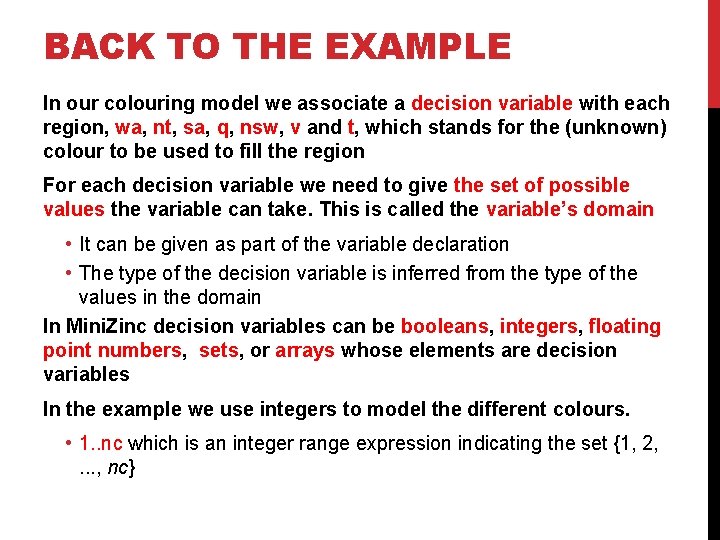 BACK TO THE EXAMPLE

In our colouring model we associate a decision variable with each region, wa, nt, sa, q, nsw, v and t, which stands for the (unknown) colour to be used to fill the region

For each decision variable we need to give the set of possible values the variable can take. This is called the variable's domain

• It can be given as part of the variable declaration
• The type of the decision variable is inferred from the type of the values in the domain

In MiniZinc decision variables can be booleans, integers, floating point numbers, sets, or arrays whose elements are decision variables

In the example we use integers to model the different colours.

• 1..nc which is an integer range expression indicating the set {1, 2, ..., nc}